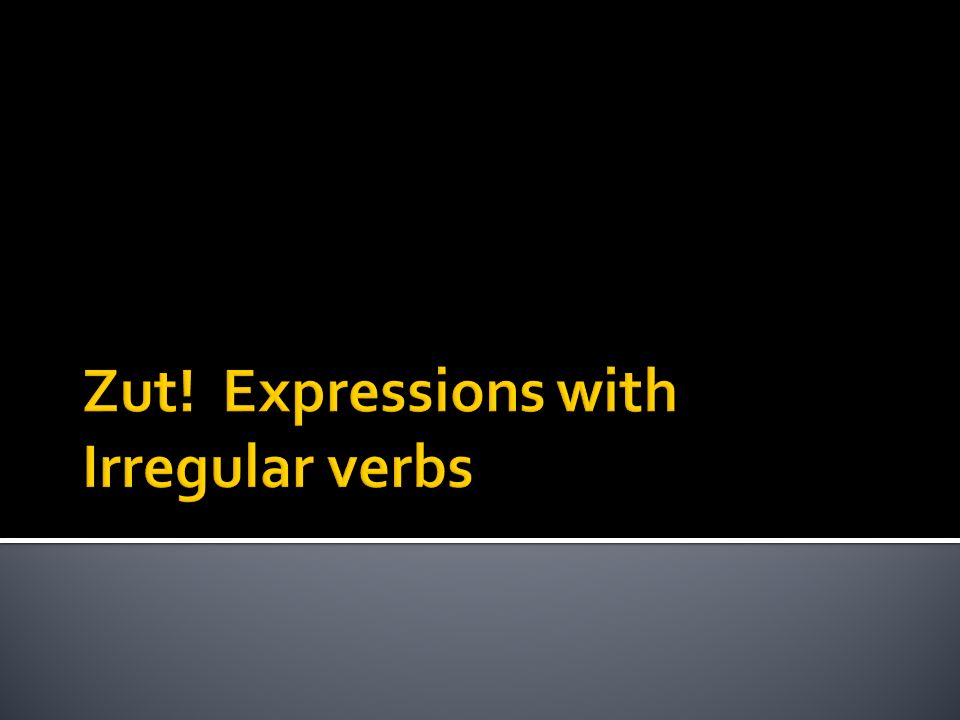 Zut!  Expressions with Irregular verbs